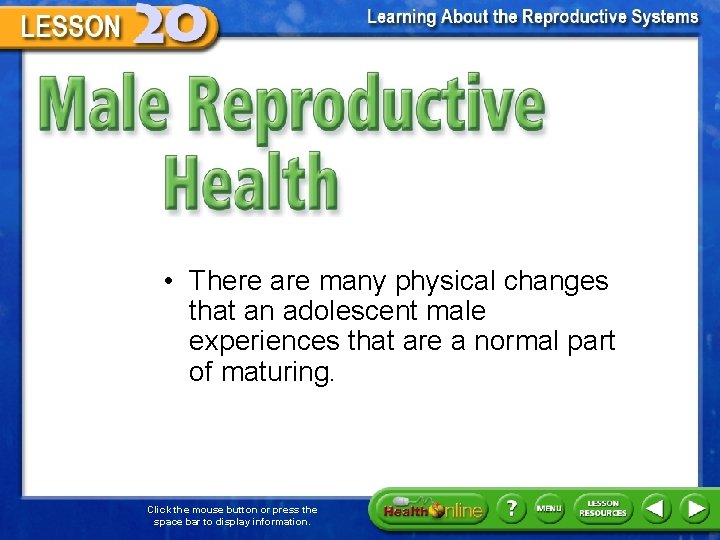 LESSON 20

Learning About the Reproductive Systems

Male Reproductive Health

• There are many physical changes that an adolescent male experiences that are a normal part of maturing.

Click the mouse button or press the space bar to display information.

Health Online

?

MENU

LESSON RESOURCES